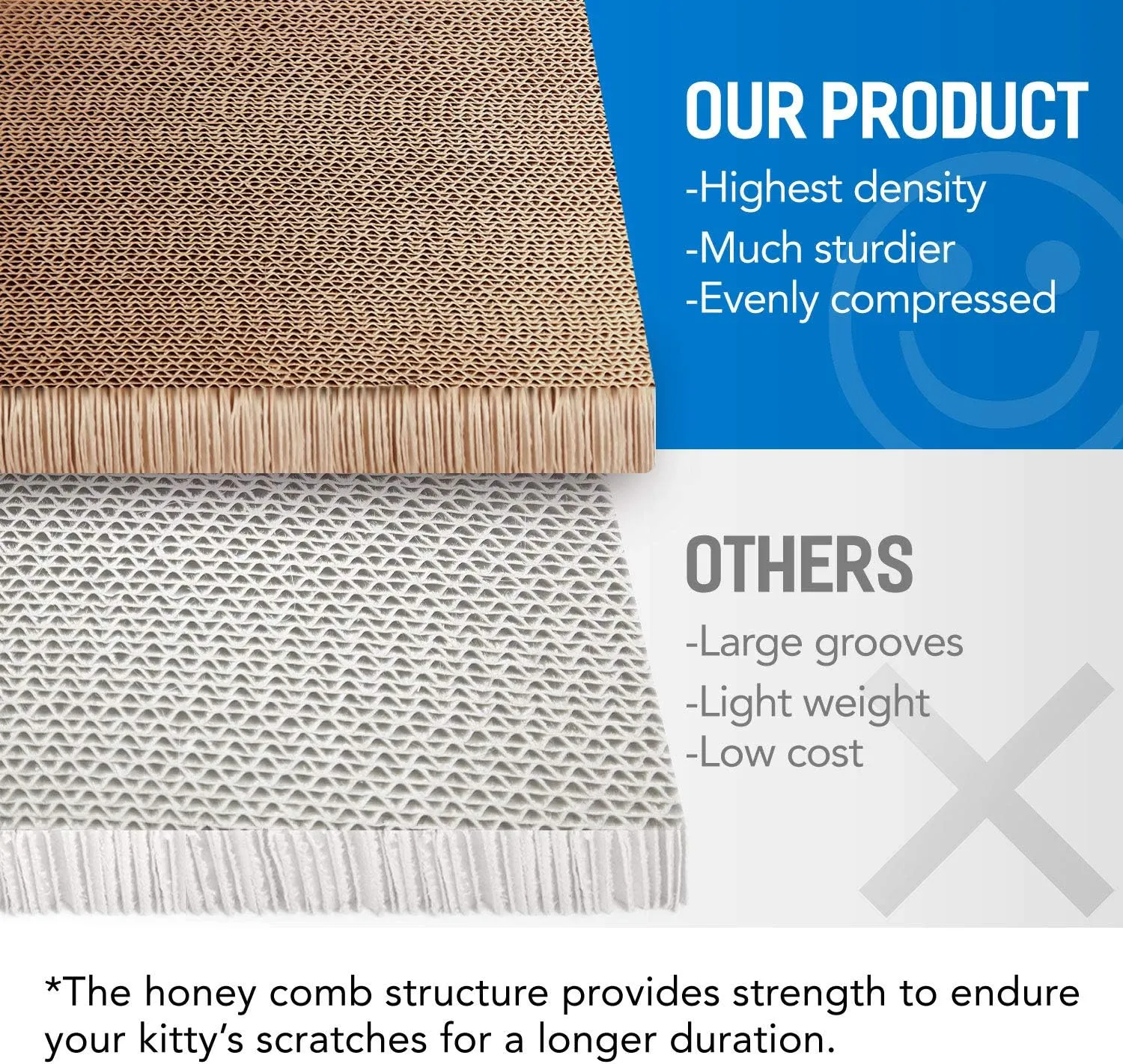 OUR PRODUCT
-Highest density
-Much sturdier
-Evenly compressed

OTHERS
-Large grooves
-Light weight
-Low cost

*The honey comb structure provides strength to endure your kitty's scratches for a longer duration.